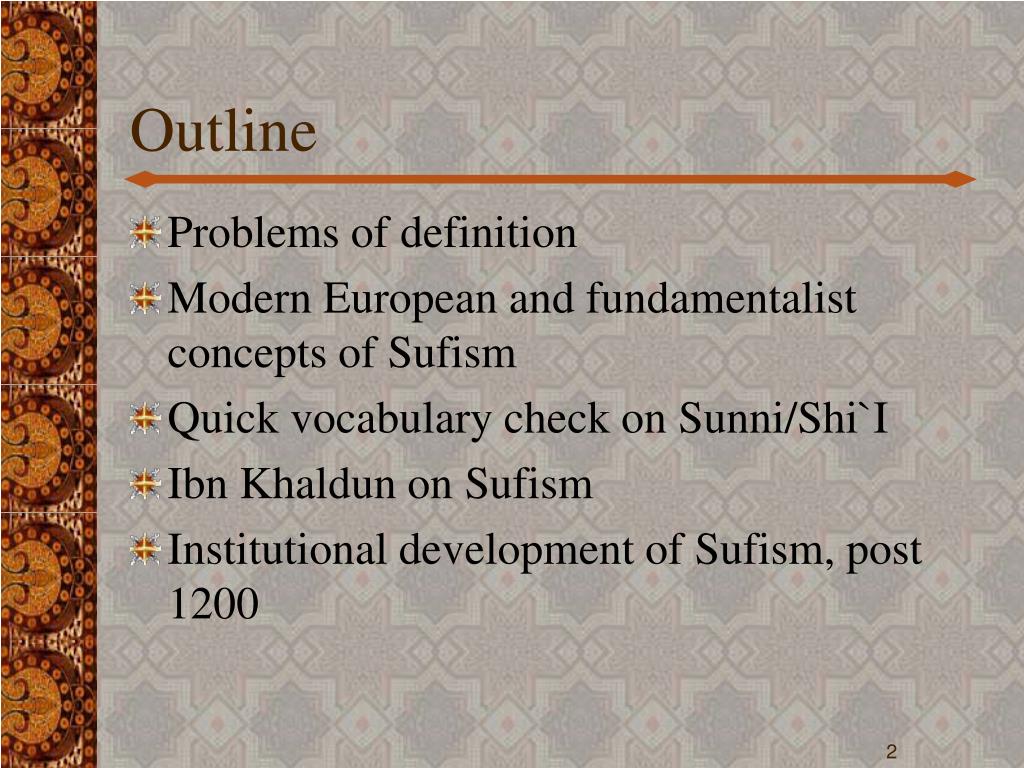 Outline

Problems of definition

Modern European and fundamentalist concepts of Sufism

Quick vocabulary check on Sunni/Shi`I

Ibn Khaldun on Sufism

Institutional development of Sufism, post 1200

2